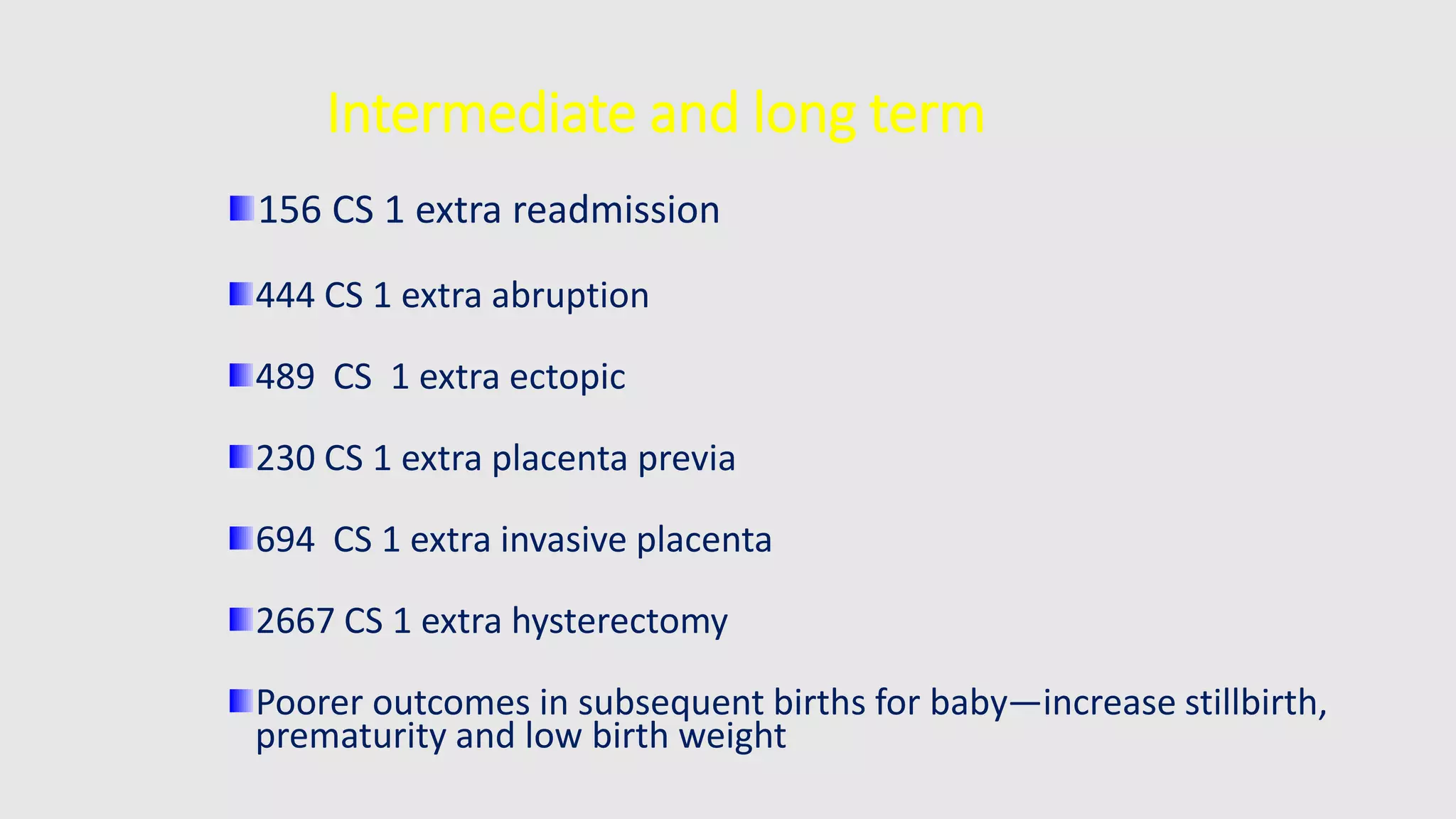 Intermediate and long term

• 156 CS 1 extra readmission

• 444 CS 1 extra abruption

• 489 CS 1 extra ectopic

• 230 CS 1 extra placenta previa

• 694 CS 1 extra invasive placenta

• 2667 CS 1 extra hysterectomy

• Poorer outcomes in subsequent births for baby—increase stillbirth, prematurity and low birth weight